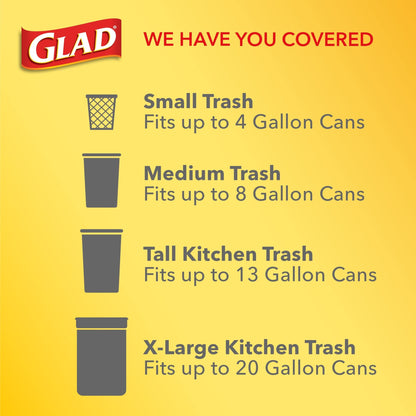 GLAD®

WE HAVE YOU COVERED

Small Trash
Fits up to 4 Gallon Cans

Medium Trash
Fits up to 8 Gallon Cans

Tall Kitchen Trash
Fits up to 13 Gallon Cans

X-Large Kitchen Trash
Fits up to 20 Gallon Cans